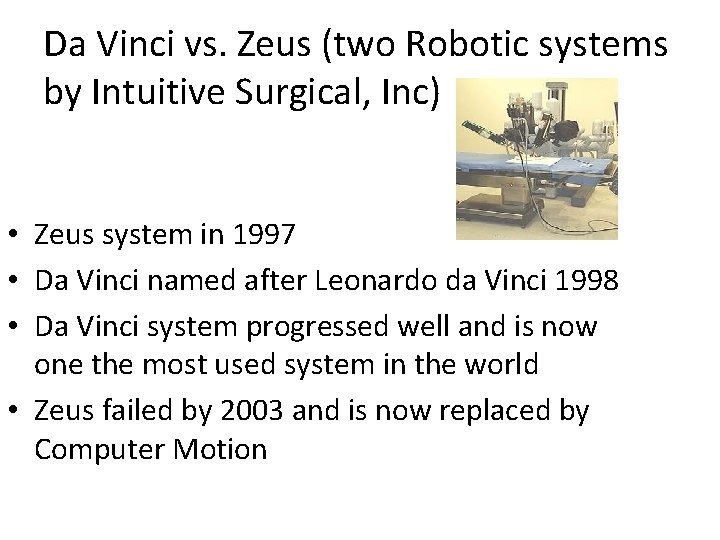 Da Vinci vs. Zeus (two Robotic systems by Intuitive Surgical, Inc)

• Zeus system in 1997
• Da Vinci named after Leonardo da Vinci 1998
• Da Vinci system progressed well and is now one the most used system in the world
• Zeus failed by 2003 and is now replaced by Computer Motion